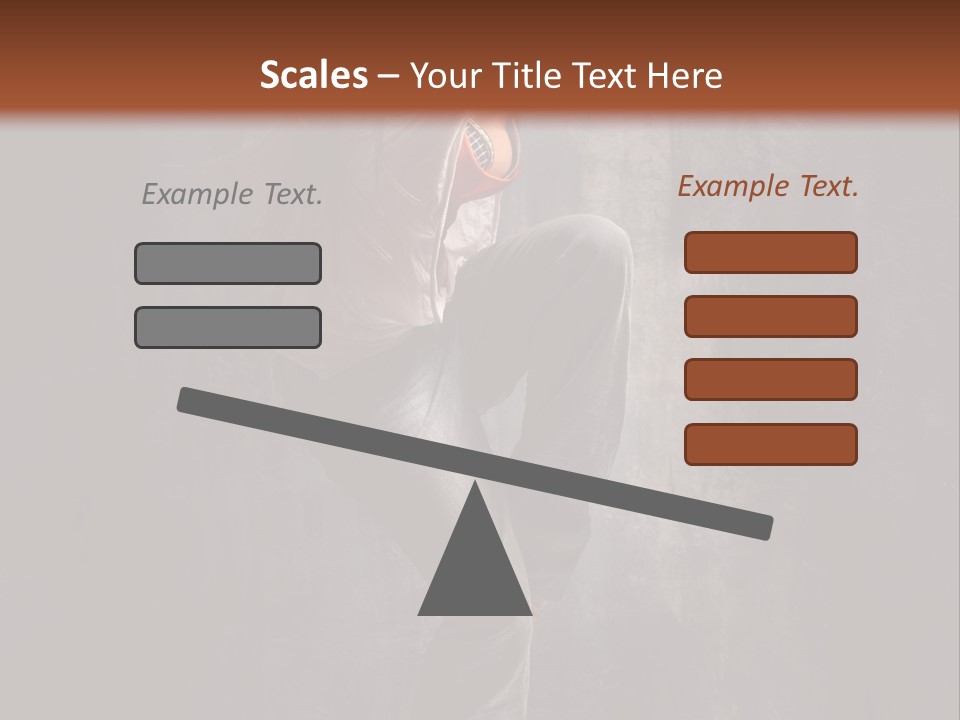 Scales – Your Title Text Here

Example Text.

Example Text.